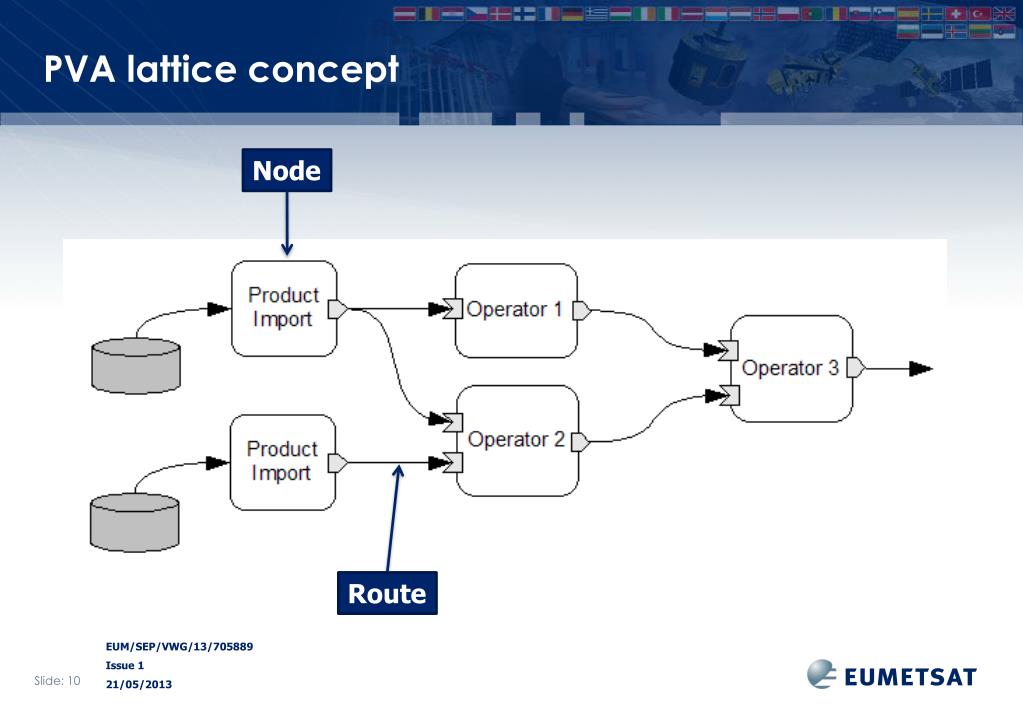 PVA lattice concept

Node

Product Import

Operator 1

Operator 3

Product Import

Operator 2

Route

EUM/SEP/VWG/13/705889
Issue 1
21/05/2013

Slide: 10

EUMETSAT